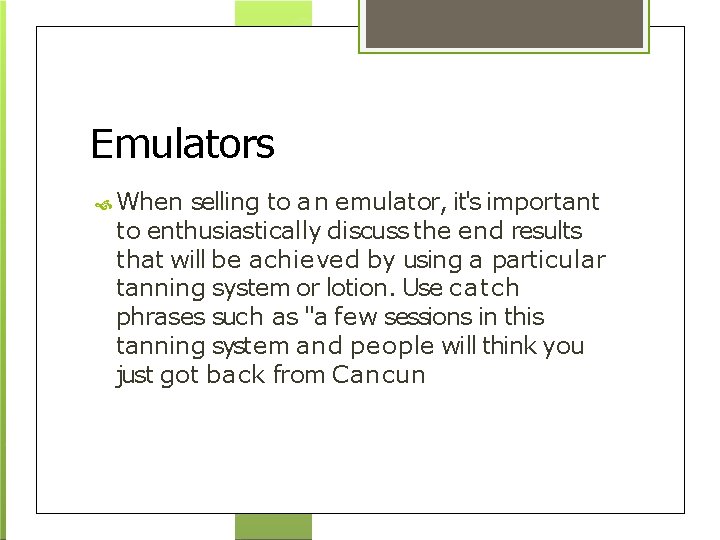 Emulators

When selling to an emulator, it's important to enthusiastically discuss the end results that will be achieved by using a particular tanning system or lotion. Use catch phrases such as "a few sessions in this tanning system and people will think you just got back from Cancun